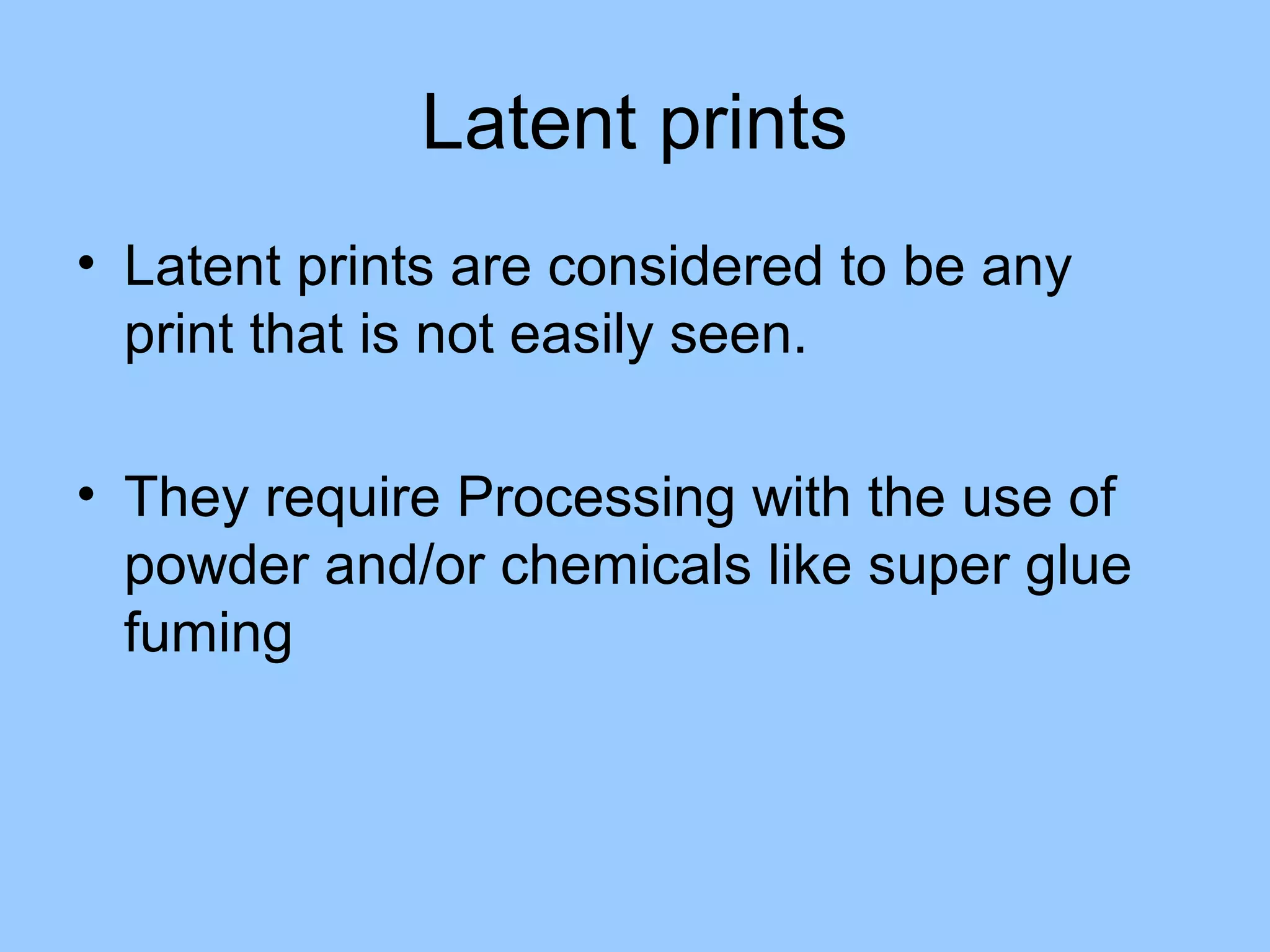 Latent prints

• Latent prints are considered to be any print that is not easily seen.

• They require Processing with the use of powder and/or chemicals like super glue fuming